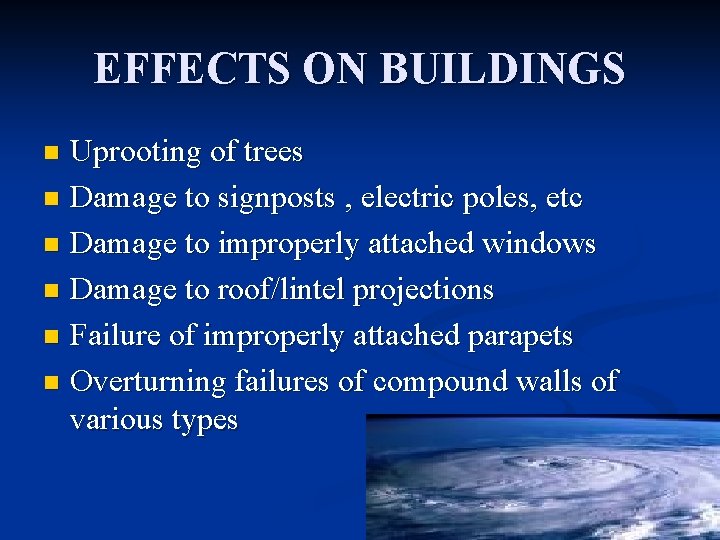 EFFECTS ON BUILDINGS

- Uprooting of trees
- Damage to signposts , electric poles, etc
- Damage to improperly attached windows
- Damage to roof/lintel projections
- Failure of improperly attached parapets
- Overturning failures of compound walls of various types